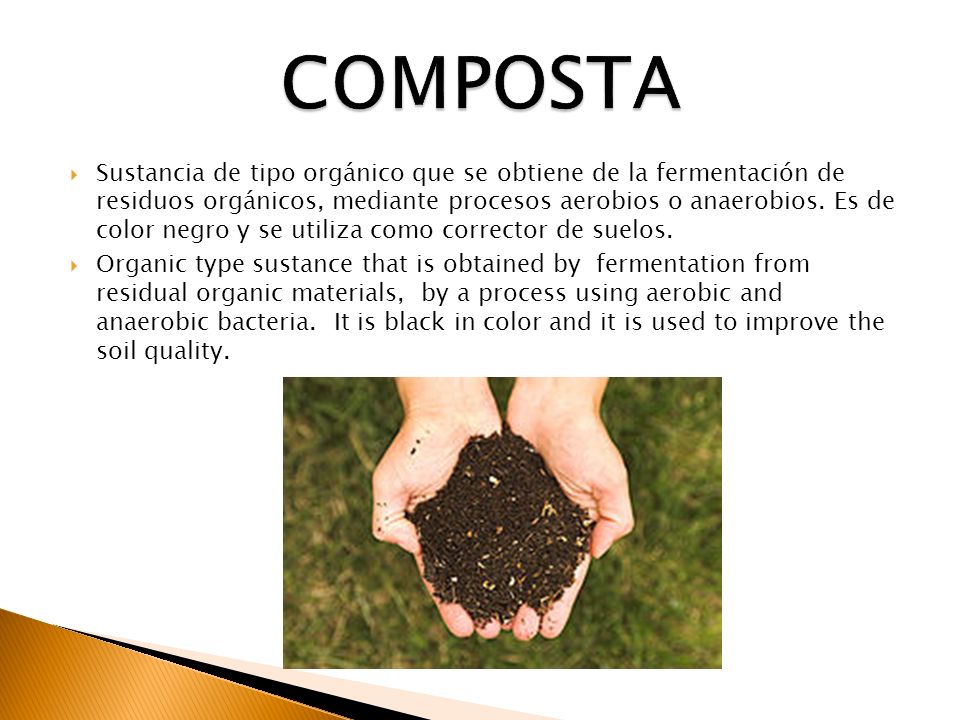 COMPOSTA

Sustancia de tipo orgánico que se obtiene de la fermentación de residuos orgánicos, mediante procesos aerobios o anaerobios. Es de color negro y se utiliza como corrector de suelos.

Organic type sustance that is obtained by fermentation from residual organic materials, by a process using aerobic and anaerobic bacteria. It is black in color and it is used to improve the soil quality.